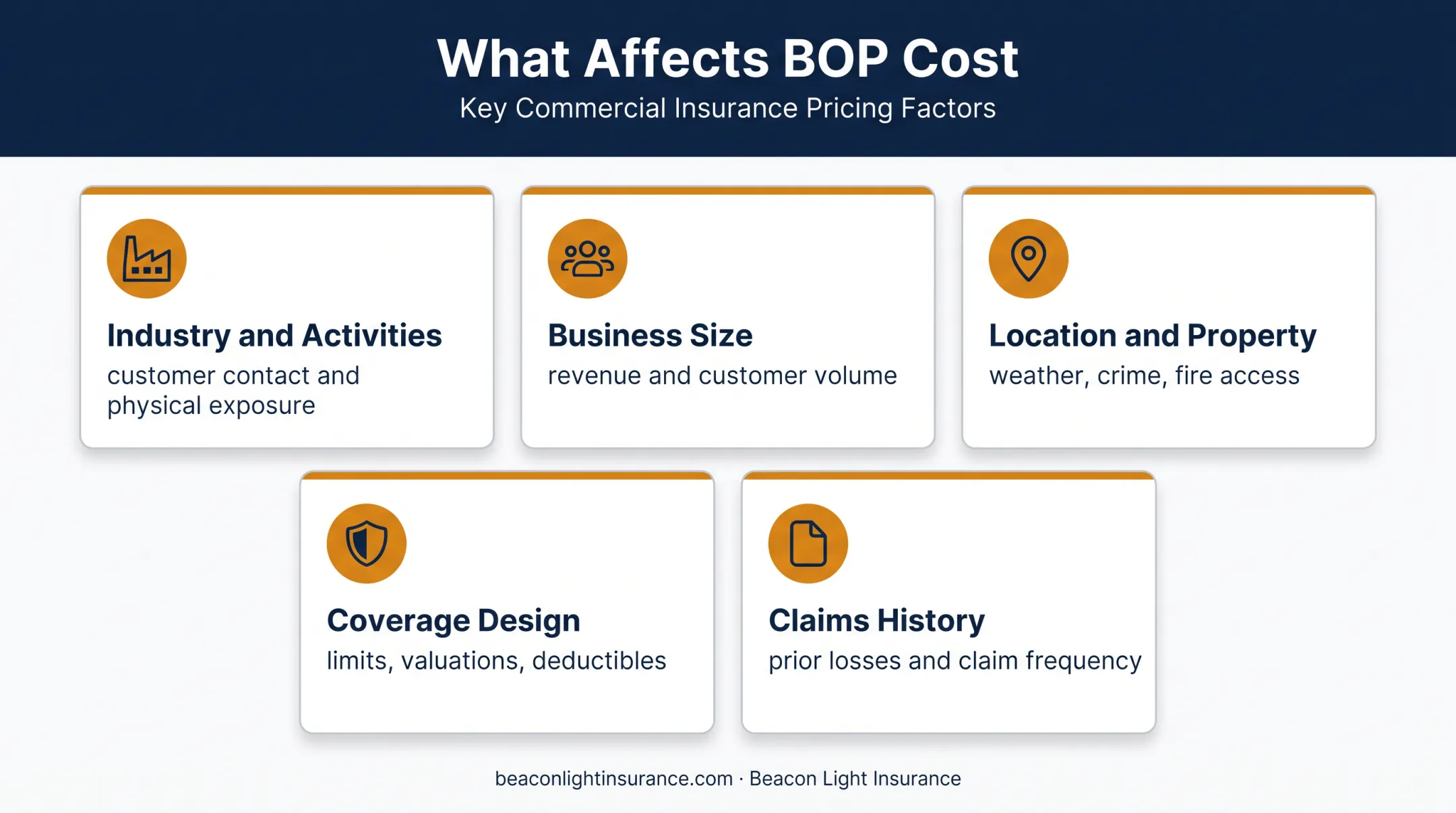 What Affects BOP Cost

Key Commercial Insurance Pricing Factors

Industry and Activities

customer contact and physical exposure

Business Size

revenue and customer volume

Location and Property

weather, crime, fire access

Coverage Design

limits, valuations, deductibles

Claims History

prior losses and claim frequency

beaconlightinsurance.com · Beacon Light Insurance